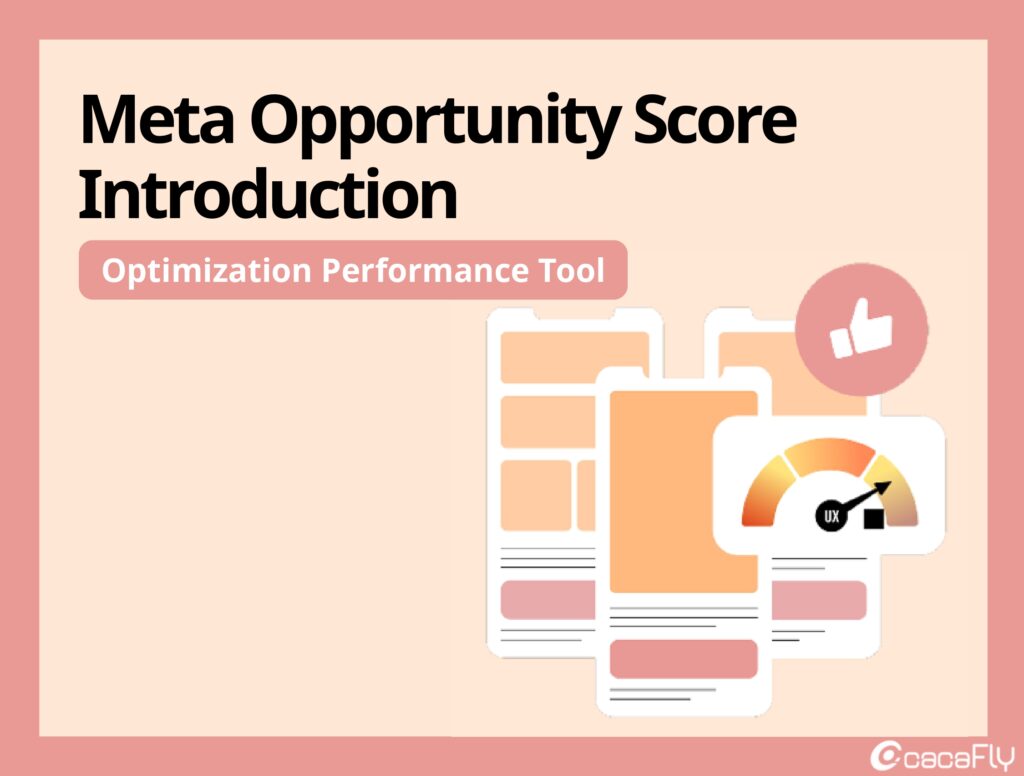 Meta Opportunity Score Introduction

Optimization Performance Tool

UX

cacaFLY